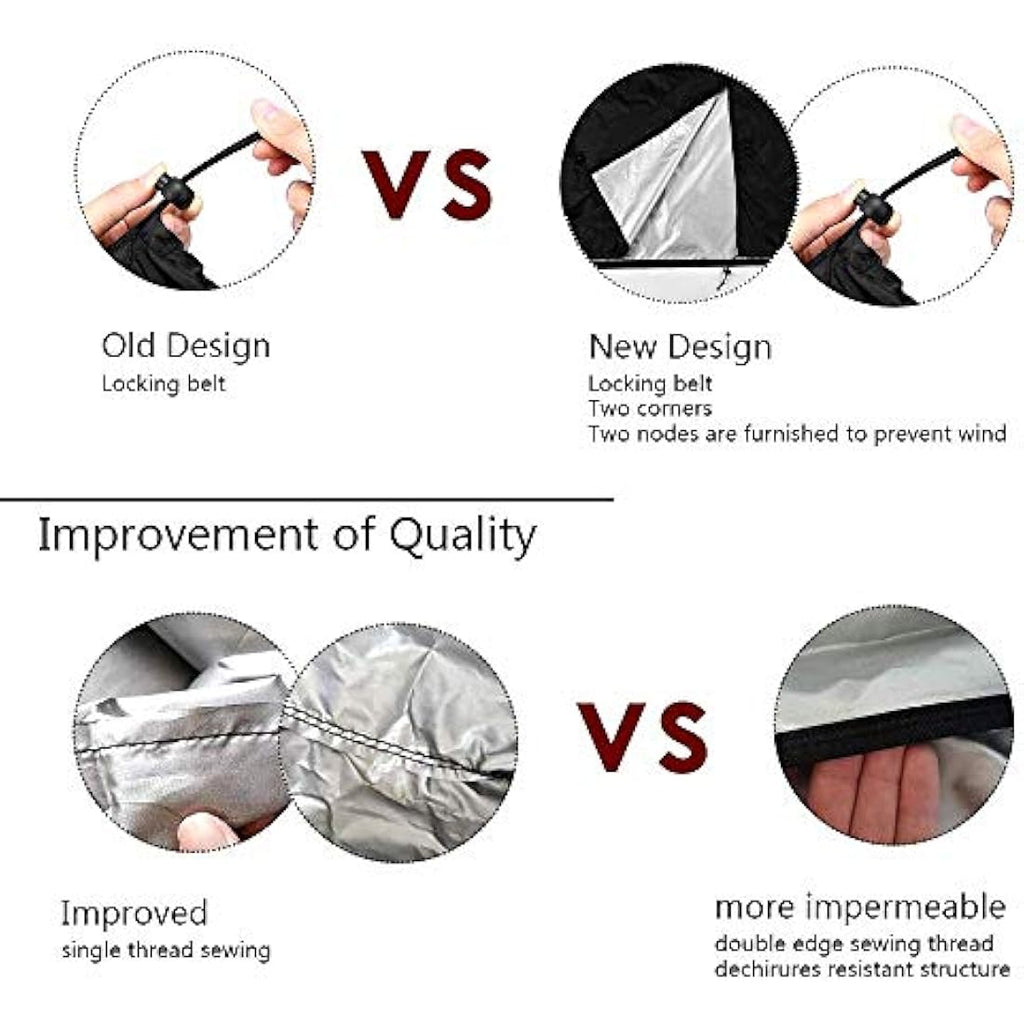 VS

Old Design
Locking belt

New Design
Locking belt
Two corners
Two nodes are furnished to prevent wind

Improvement of Quality

VS

Improved
single thread sewing

more impermeable
double edge sewing thread
dechirures resistant structure